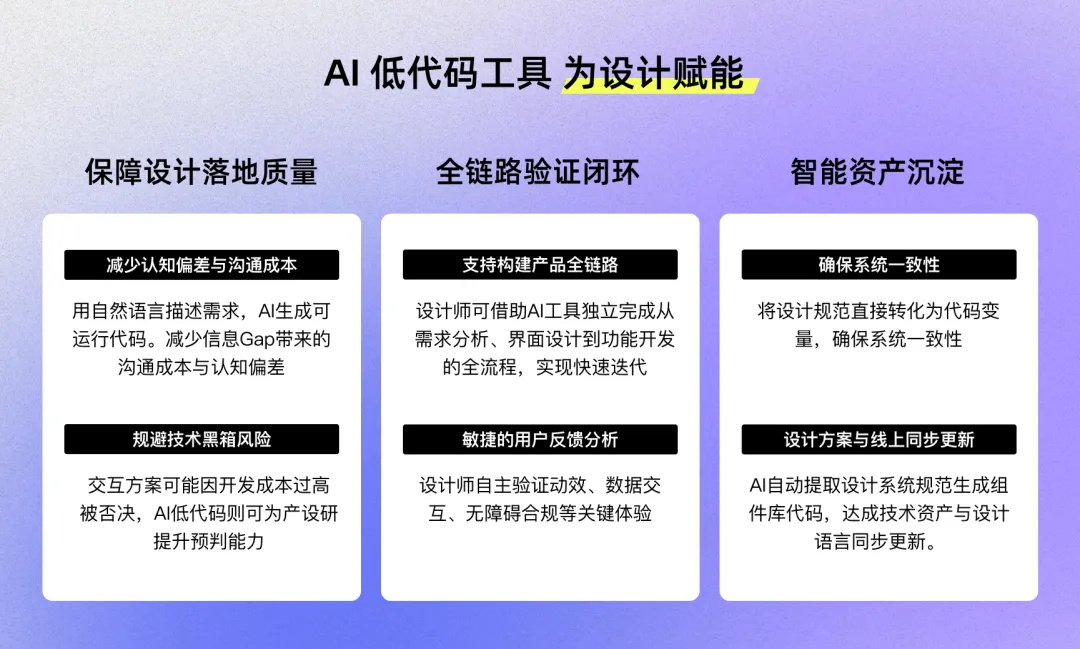 AI 低代码工具 为设计赋能

保障设计落地质量

减少认知偏差与沟通成本

用自然语言描述需求，AI生成可运行代码。减少信息Gap带来的沟通成本与认知偏差

规避技术黑箱风险

交互方案可能因开发成本过高被否决，AI低代码则可为产设研提升预判能力

全链路验证闭环

支持构建产品全链路

设计师可借助AI工具独立完成从需求分析、界面设计到功能开发的全流程，实现快速迭代

敏捷的用户反馈分析

设计师自主验证动效、数据交互、无障碍合规等关键体验

智能资产沉淀

确保系统一致性

将设计规范直接转化为代码变量，确保系统一致性

设计方案与线上同步更新

AI自动提取设计系统规范生成组件库代码，达成技术资产与设计语言同步更新。